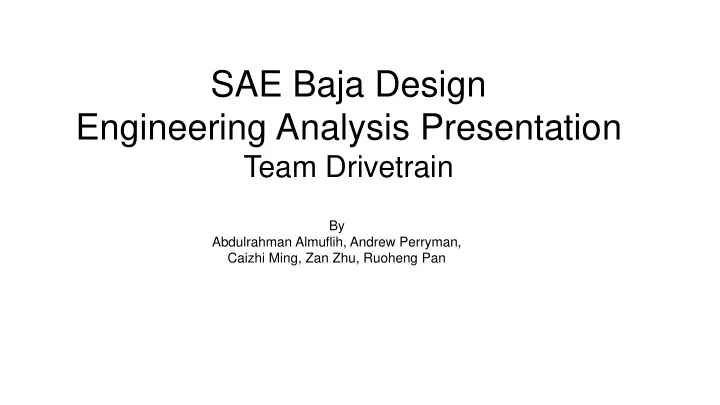 SAE Baja Design
Engineering Analysis Presentation
Team Drivetrain

By
Abdulrahman Almuflih, Andrew Perryman, Caizhi Ming, Zan Zhu, Ruoheng Pan